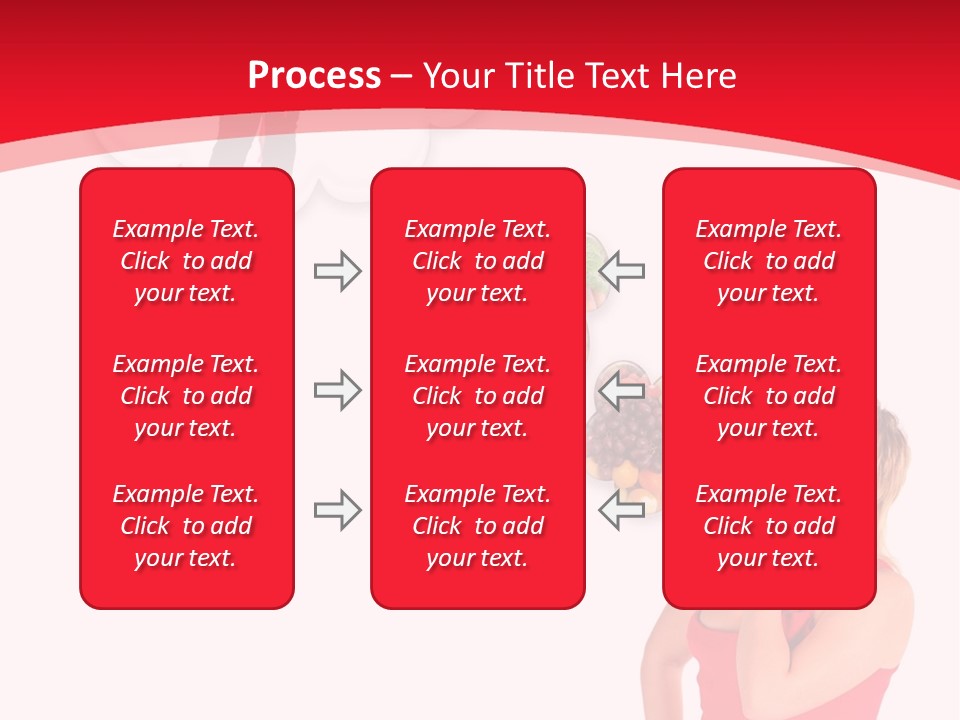 Process – Your Title Text Here

Example Text. Click to add your text.

Example Text. Click to add your text.

Example Text. Click to add your text.

Example Text. Click to add your text.

Example Text. Click to add your text.

Example Text. Click to add your text.

Example Text. Click to add your text.

Example Text. Click to add your text.

Example Text. Click to add your text.